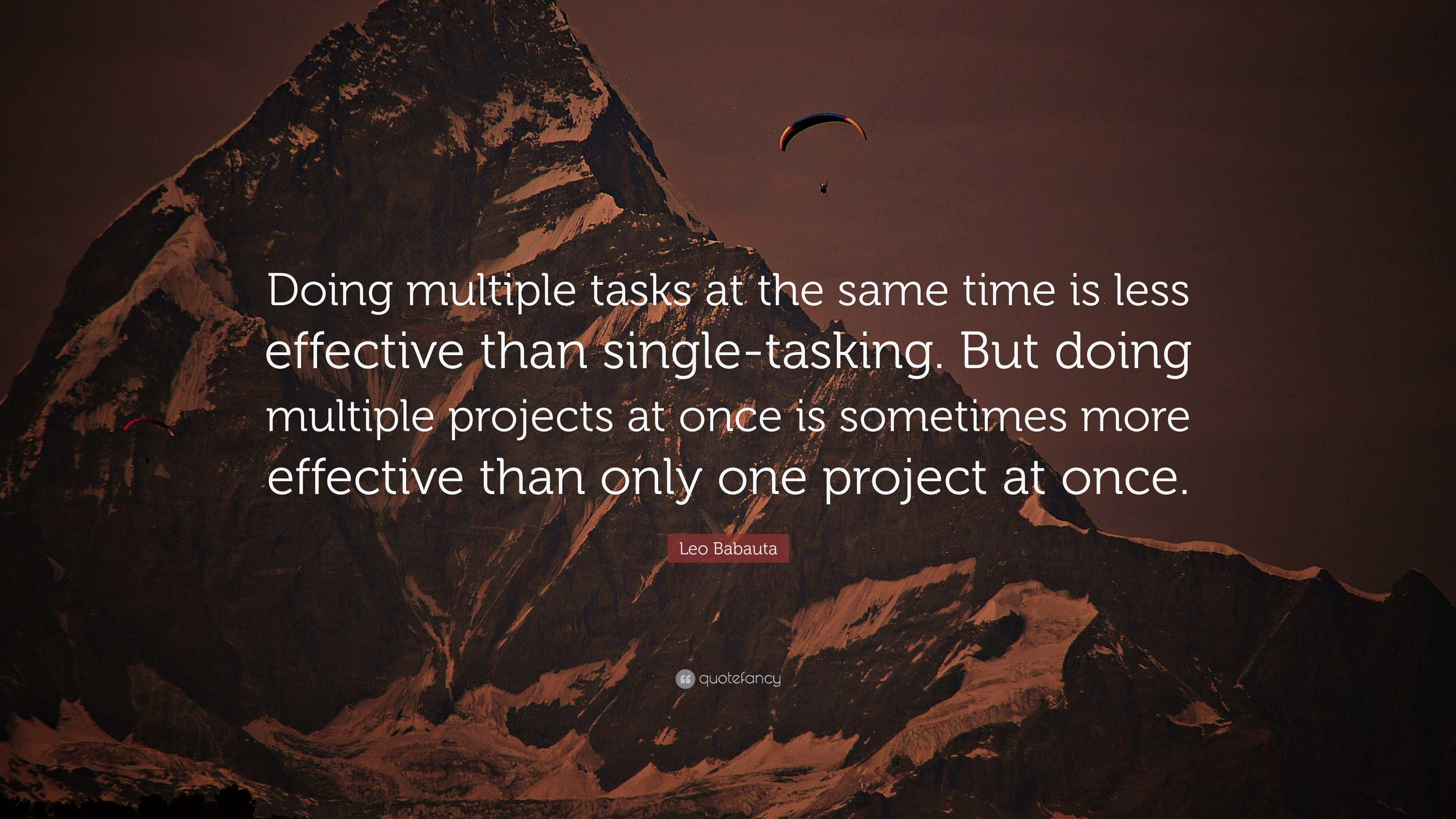 Doing multiple tasks at the same time is less effective than single-tasking. But doing multiple projects at once is sometimes more effective than only one project at once.

Leo Babauta

quotefancy